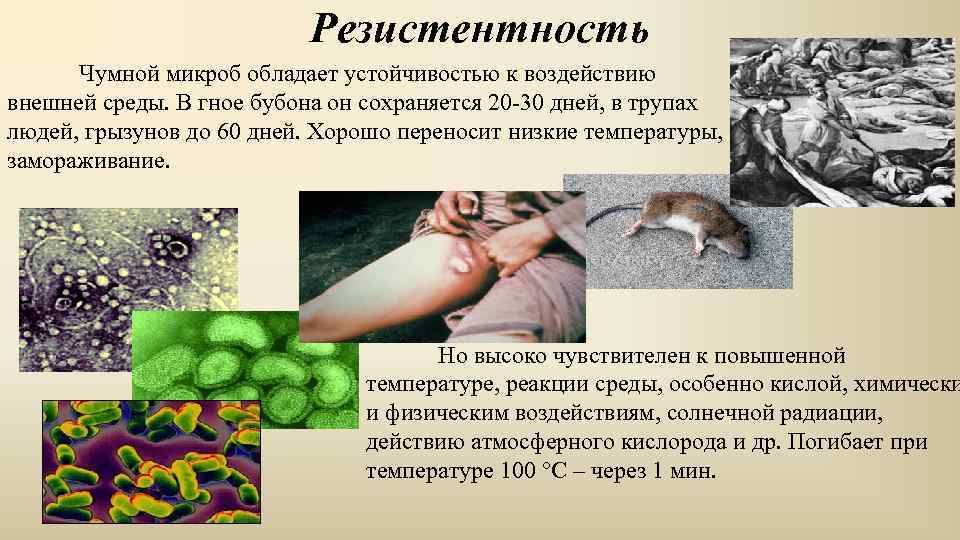 Резистентность

Чумной микроб обладает устойчивостью к воздействию внешней среды. В гное бубона он сохраняется 20-30 дней, в трупах людей, грызунов до 60 дней. Хорошо переносит низкие температуры, замораживание.

Но высоко чувствителен к повышенной температуре, реакции среды, особенно кислой, химически и физическим воздействиям, солнечной радиации, действию атмосферного кислорода и др. Погибает при температуре 100 °С – через 1 мин.